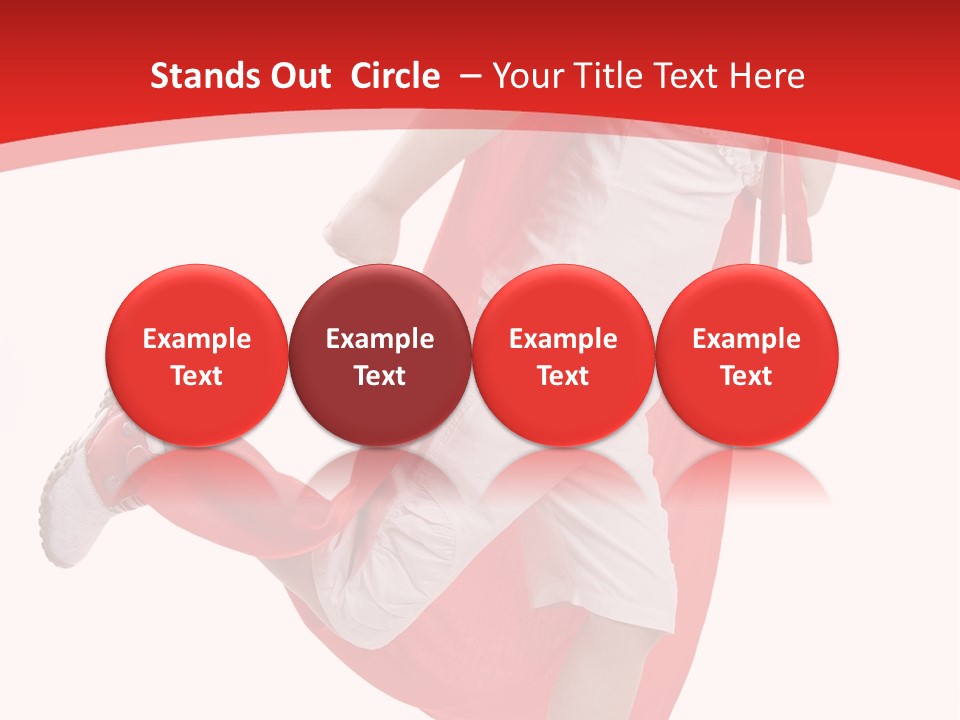 Stands Out Circle – Your Title Text Here

Example Text

Example Text

Example Text

Example Text